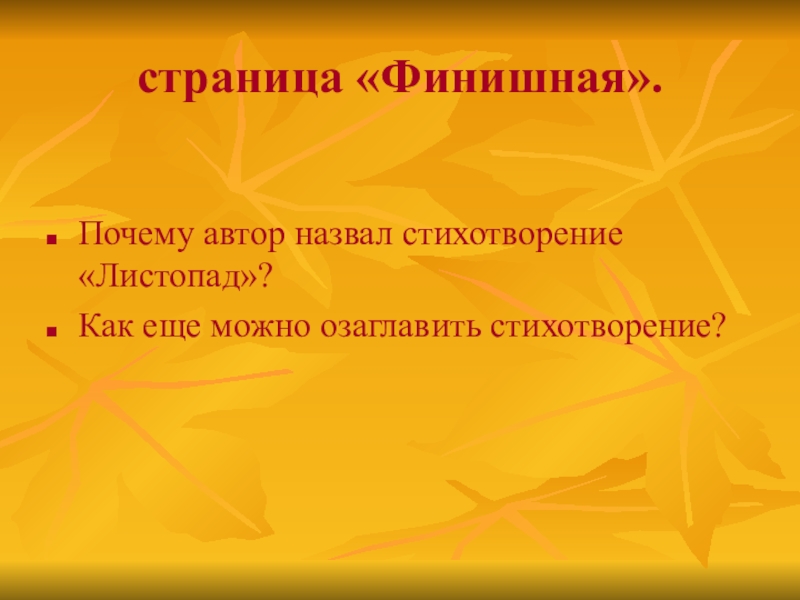 страница «Финишная».

- Почему автор назвал стихотворение «Листопад»?
- Как еще можно озаглавить стихотворение?